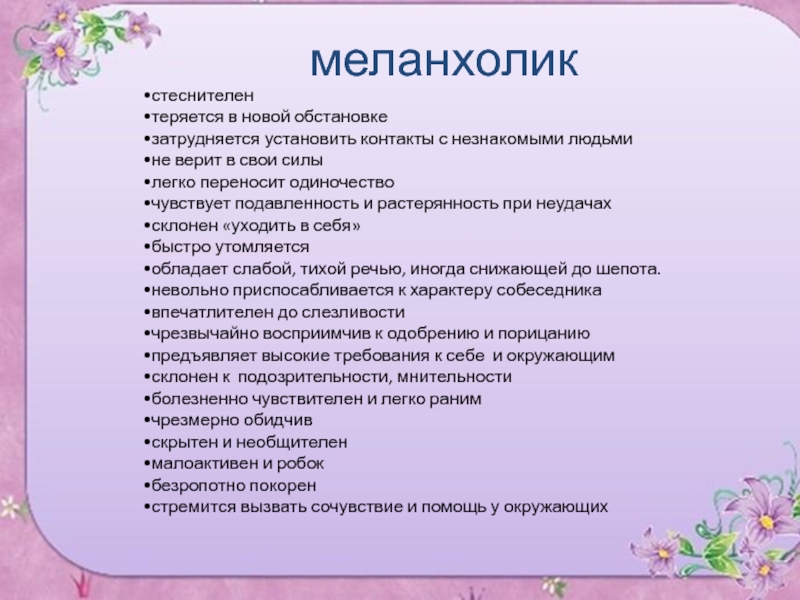 меланхолик

•стеснителен
•теряется в новой обстановке
•затрудняется установить контакты с незнакомыми людьми
•не верит в свои силы
•легко переносит одиночество
•чувствует подавленность и растерянность при неудачах
•склонен «уходить в себя»
•быстро утомляется
•обладает слабой, тихой речью, иногда снижающей до шепота.
•невольно приспосабливается к характеру собеседника
•впечатлителен до слезливости
•чрезвычайно восприимчив к одобрению и порицанию
•предъявляет высокие требования к себе и окружающим
•склонен к подозрительности, мнительности
•болезненно чувствителен и легко раним
•чрезмерно обидчив
•скрытен и необщителен
•малоактивен и робок
•безропотно покорен
•стремится вызвать сочувствие и помощь у окружающих